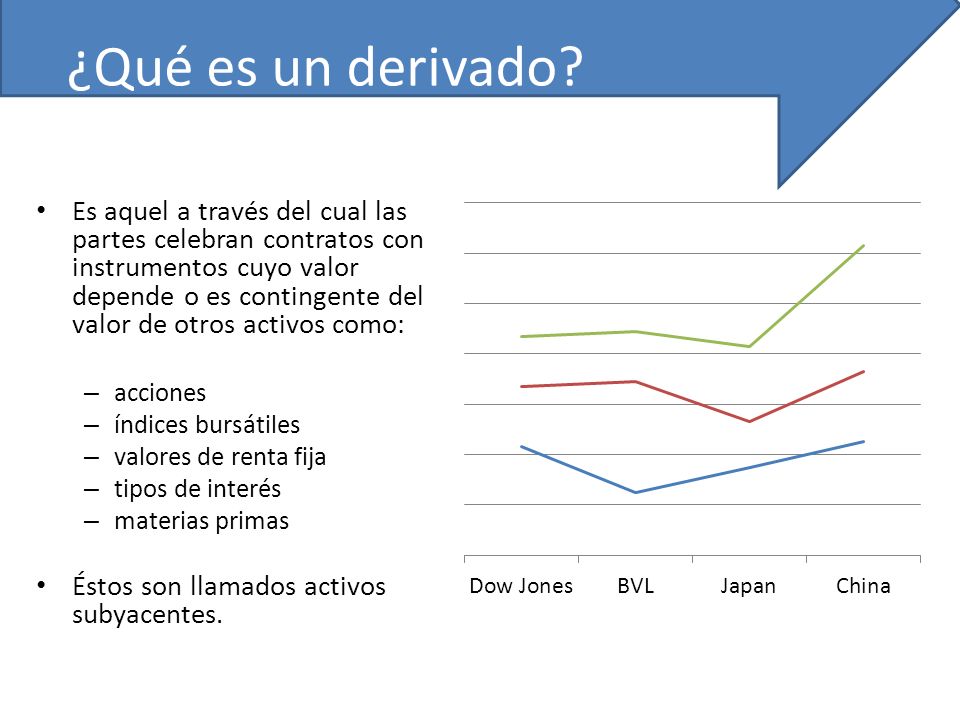 ¿Qué es un derivado?

• Es aquel a través del cual las partes celebran contratos con instrumentos cuyo valor depende o es contingente del valor de otros activos como:

– acciones
– índices bursátiles
– valores de renta fija
– tipos de interés
– materias primas

• Éstos son llamados activos subyacentes.

Dow Jones BVL Japan China